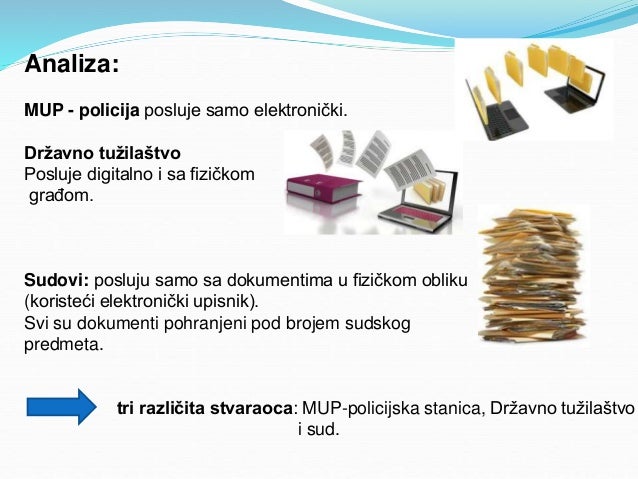 Analiza:

MUP - policija posluje samo elektronički.

Državno tužilaštvo
Posluje digitalno i sa fizičkom građom.

Sudovi: posluju samo sa dokumentima u fizičkom obliku (koristeći elektronički upisnik).
Svi su dokumenti pohranjeni pod brojem sudskog predmeta.

tri različita stvaraoca: MUP-policijska stanica, Državno tužilaštvo i sud.